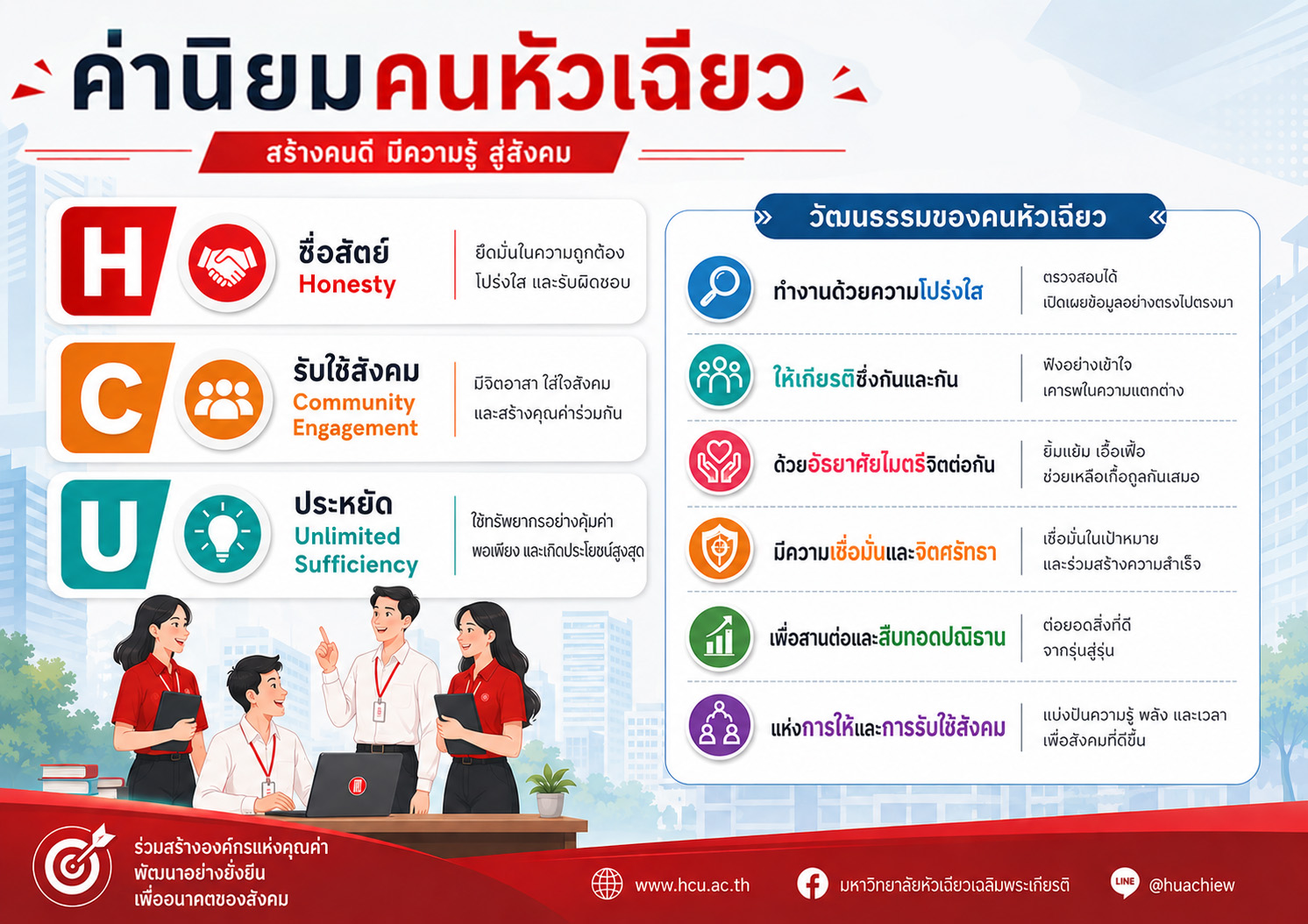 ค่านิยมคนหัวเฉียว

สร้างคนดี มีความรู้ สู่สังคม

H
ซื่อสัตย์
Honesty
ยึดมั่นในความถูกต้อง โปร่งใส และรับผิดชอบ

C
รับใช้สังคม
Community Engagement
มีจิตอาสา ใส่ใจสังคม และสร้างคุณค่าร่วมกัน

U
ประหยัด
Unlimited Sufficiency
ใช้ทรัพยากรอย่างคุ้มค่า พอเพียง และเกิดประโยชน์สูงสุด

วัฒนธรรมของคนหัวเฉียว

ทำงานด้วยความโปร่งใส
ตรวจสอบได้ เปิดเผยข้อมูลอย่างตรงไปตรงมา

ให้เกียรติซึ่งกันและกัน
ฟังอย่างเข้าใจ เคารพในความแตกต่าง

ด้วยอัธยาศัยไมตรีจิตต่อกัน
ยิ้มแย้ม เอื้อเฟื้อ ช่วยเหลือเกื้อกูลกันเสมอ

มีความเชื่อมั่นและจิตศรัทธา
เชื่อมั่นในเป้าหมาย และร่วมสร้างความสำเร็จ

เพื่อสานต่อและสืบทอดปณิธาน
ต่อยอดสิ่งที่ดี จากรุ่นสู่รุ่น

แห่งการให้และการรับใช้สังคม
แบ่งปันความรู้ พลัง และเวลา เพื่อสังคมที่ดีขึ้น

ร่วมสร้างองค์กรแห่งคุณค่า พัฒนาอย่างยั่งยืน เพื่ออนาคตของสังคม

www.hcu.ac.th
มหาวิทยาลัยหัวเฉียวเฉลิมพระเกียรติ
LINE @huachiew